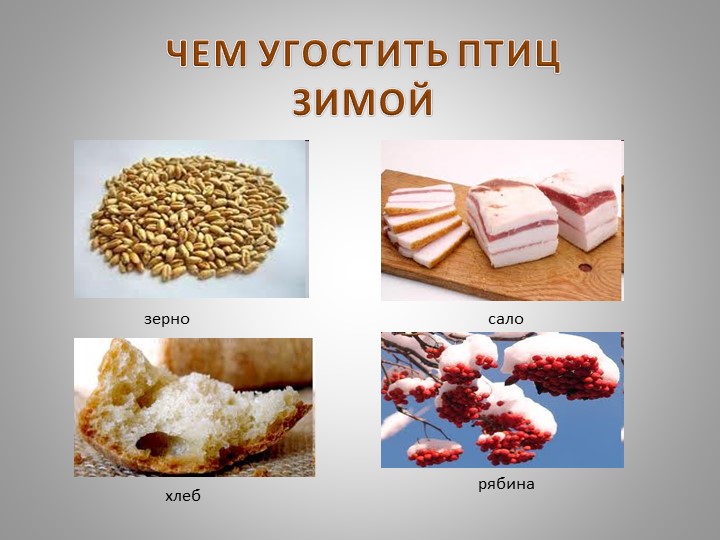 ЧЕМ УГОСТИТЬ ПТИЦ ЗИМОЙ

зерно

сало

хлеб

рябина